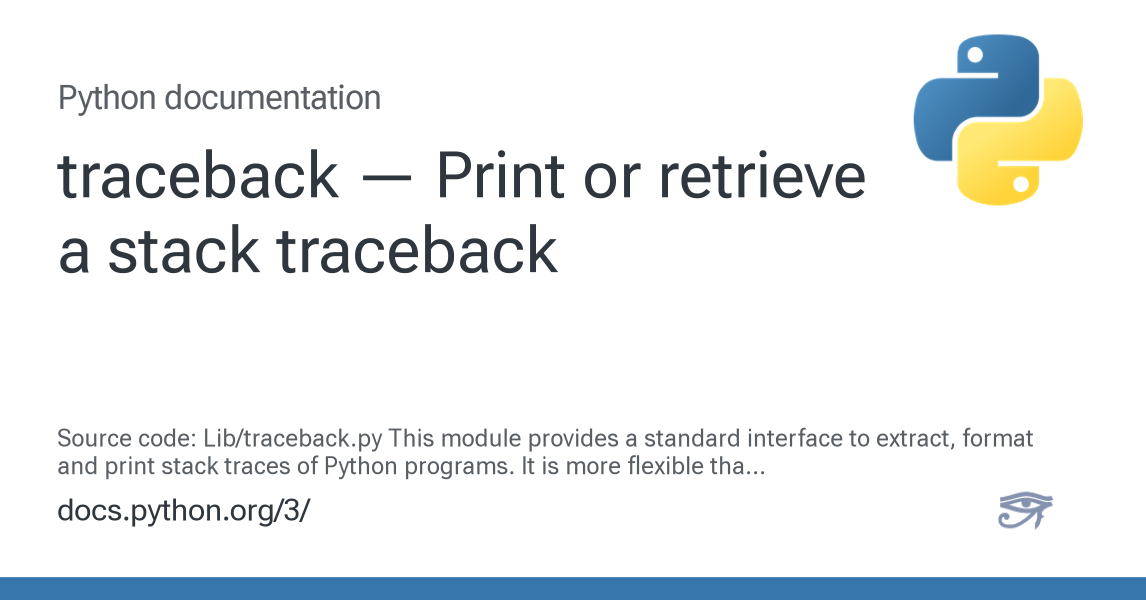 Python documentation

traceback — Print or retrieve a stack traceback

Source code: Lib/traceback.py This module provides a standard interface to extract, format and print stack traces of Python programs. It is more flexible tha...

docs.python.org/3/